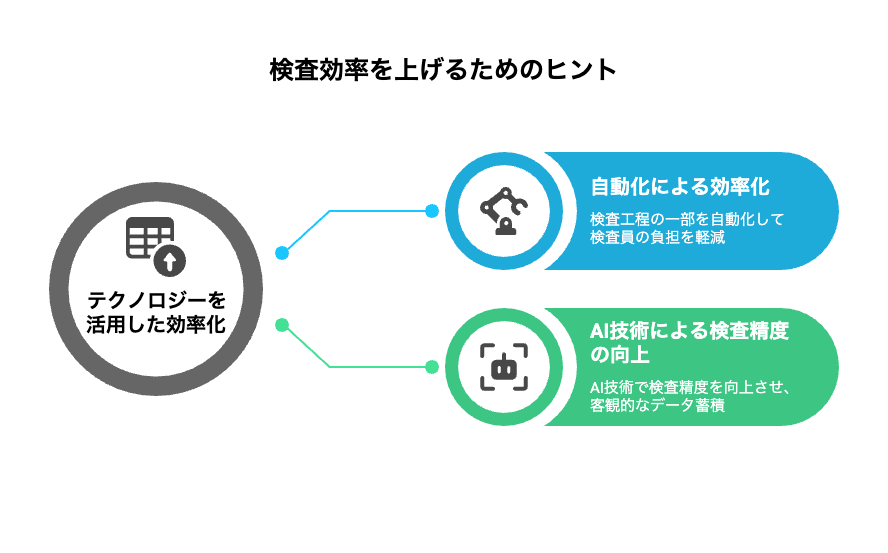 検査効率を上げるためのヒント

テクノロジーを活用した効率化

自動化による効率化

検査工程の一部を自動化して検査員の負担を軽減

AI技術による検査精度の向上

AI技術で検査精度を向上させ、客観的なデータ蓄積